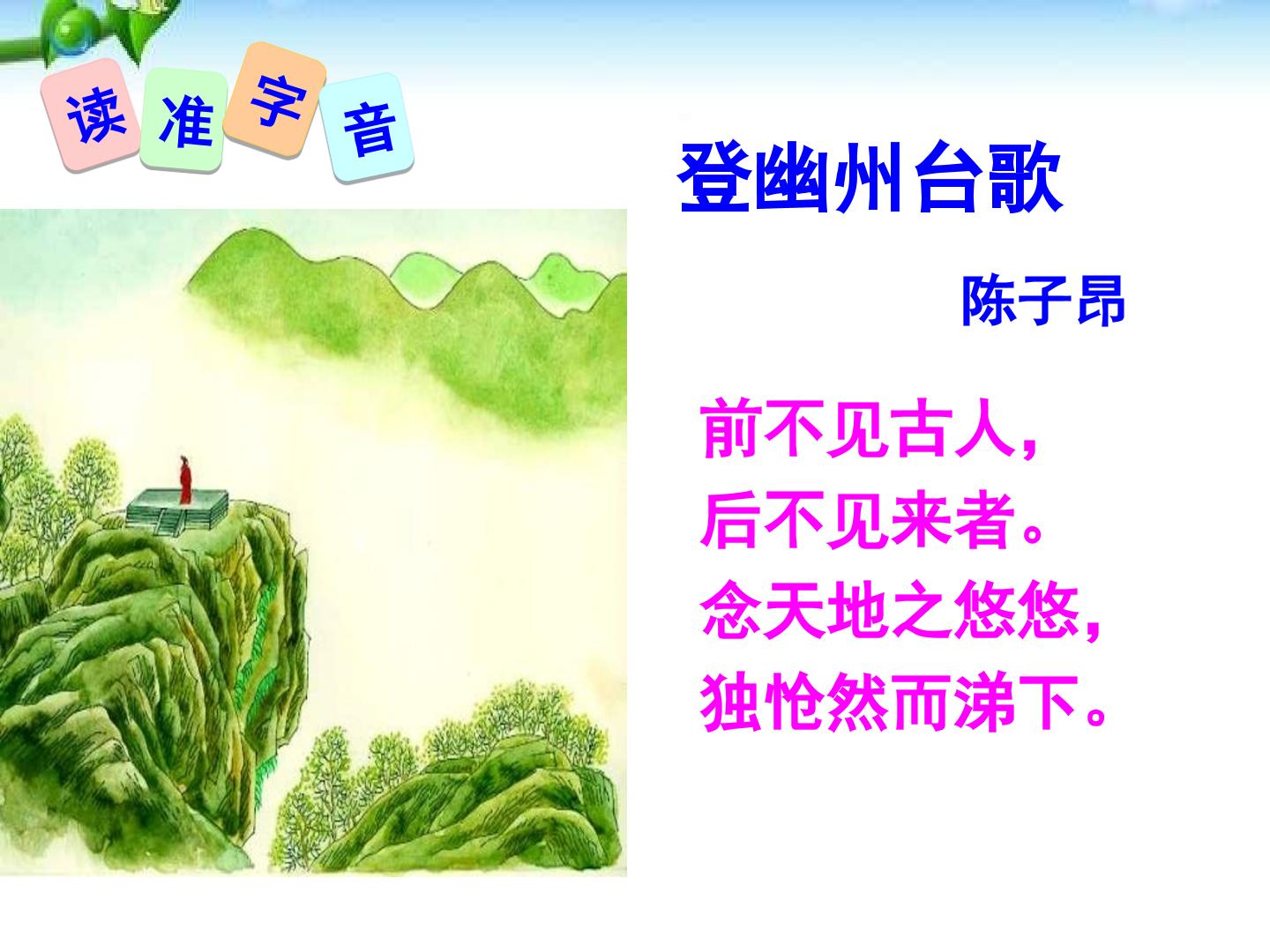 读准字音

登幽州台歌

陈子昂

前不见古人，
后不见来者。
念天地之悠悠，
独怆然而涕下。